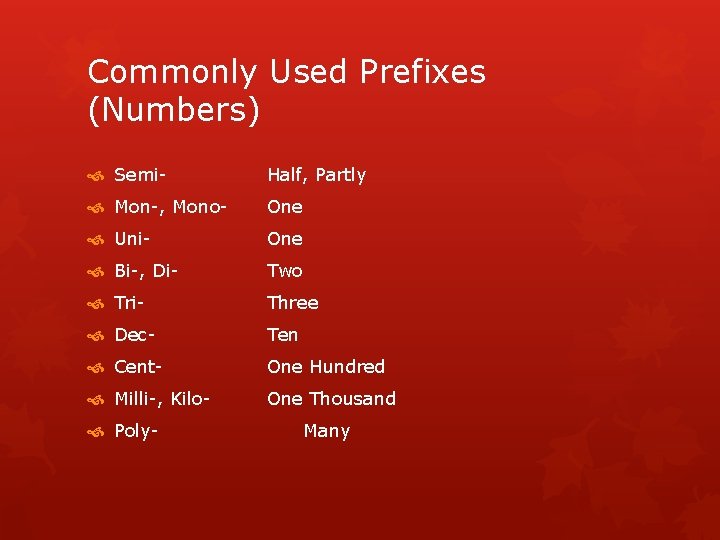 Commonly Used Prefixes (Numbers)

Semi- Half, Partly
Mon-, Mono- One
Uni- One
Bi-, Di- Two
Tri- Three
Dec- Ten
Cent- One Hundred
Milli-, Kilo- One Thousand
Poly- Many